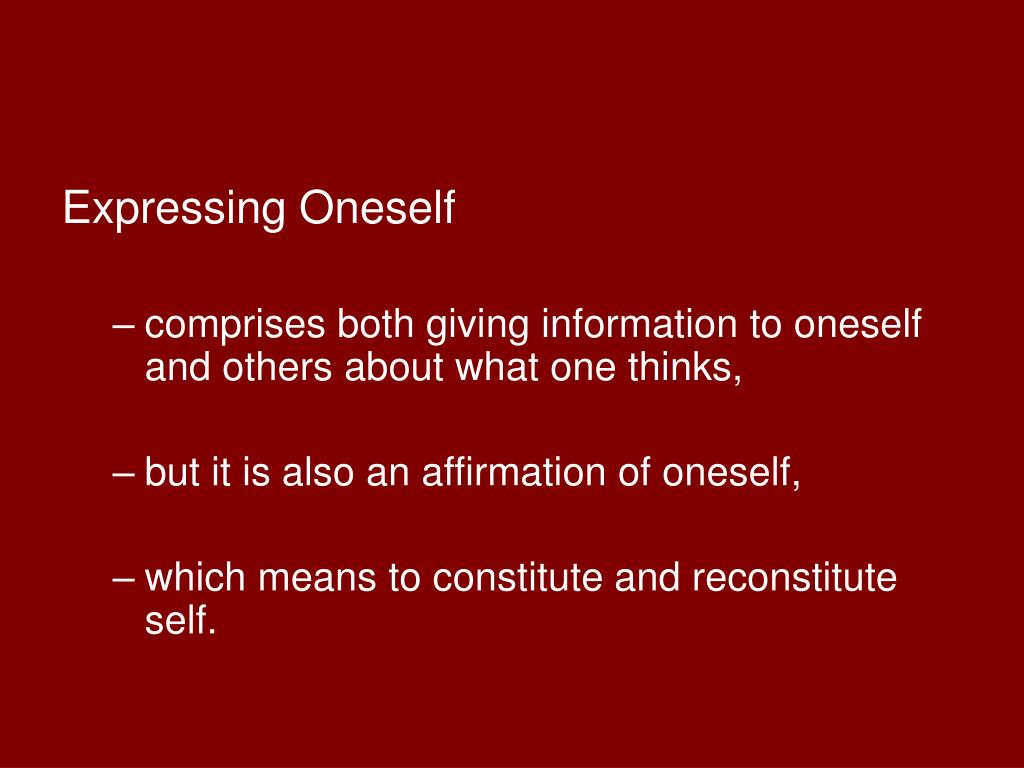 Expressing Oneself

– comprises both giving information to oneself and others about what one thinks,

– but it is also an affirmation of oneself,

– which means to constitute and reconstitute self.